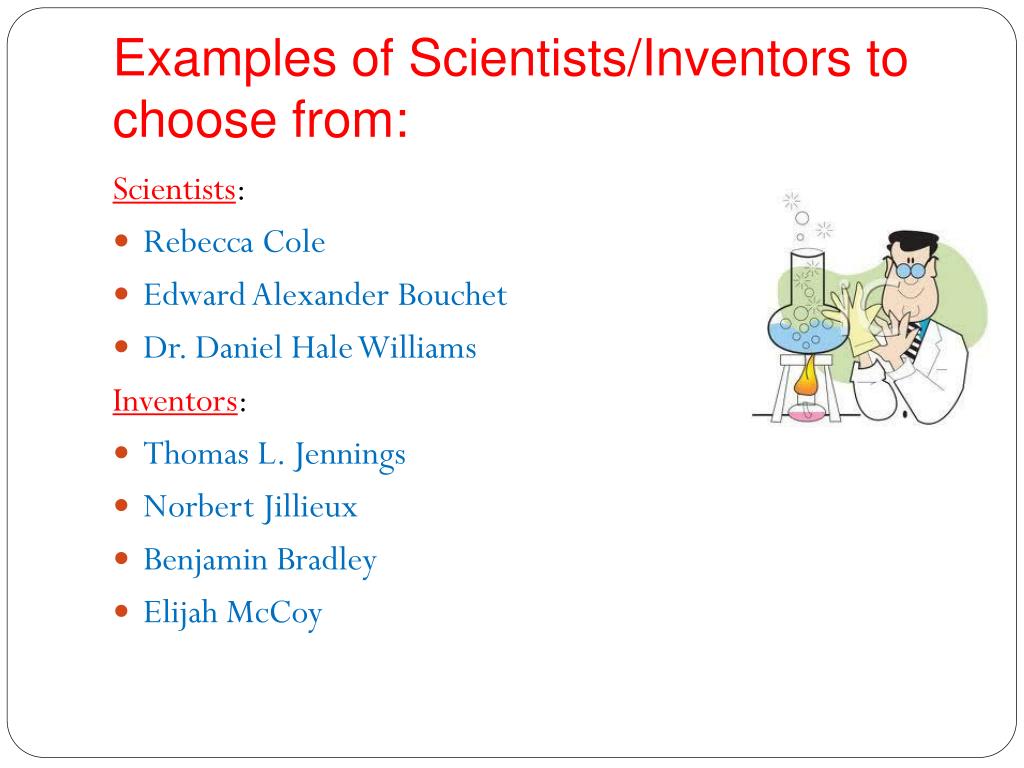 Examples of Scientists/Inventors to choose from:

Scientists:

- Rebecca Cole
- Edward Alexander Bouchet
- Dr. Daniel Hale Williams

Inventors:

- Thomas L. Jennings
- Norbert Jillieux
- Benjamin Bradley
- Elijah McCoy